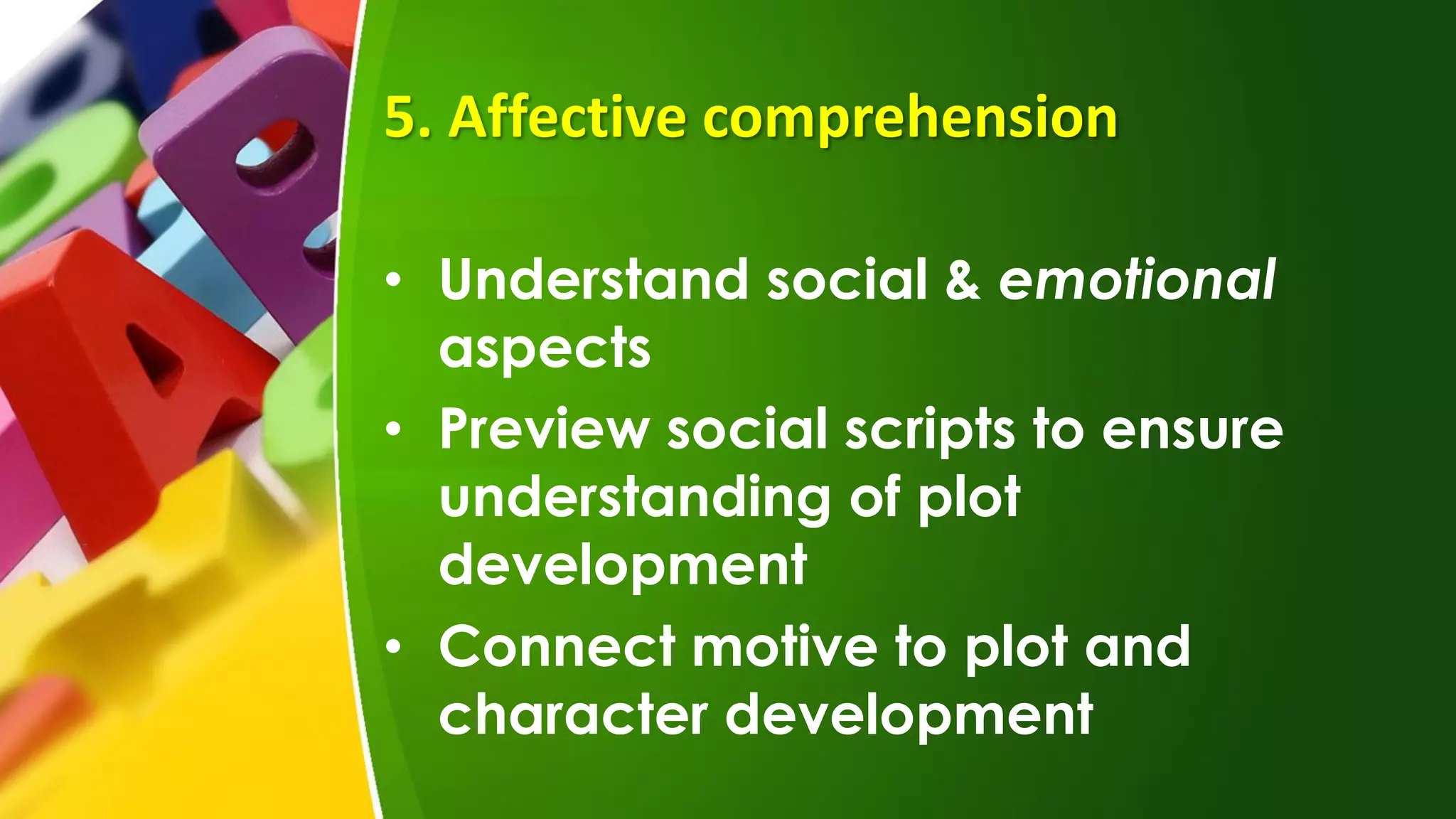 5. Affective comprehension

• Understand social & emotional aspects
• Preview social scripts to ensure understanding of plot development
• Connect motive to plot and character development